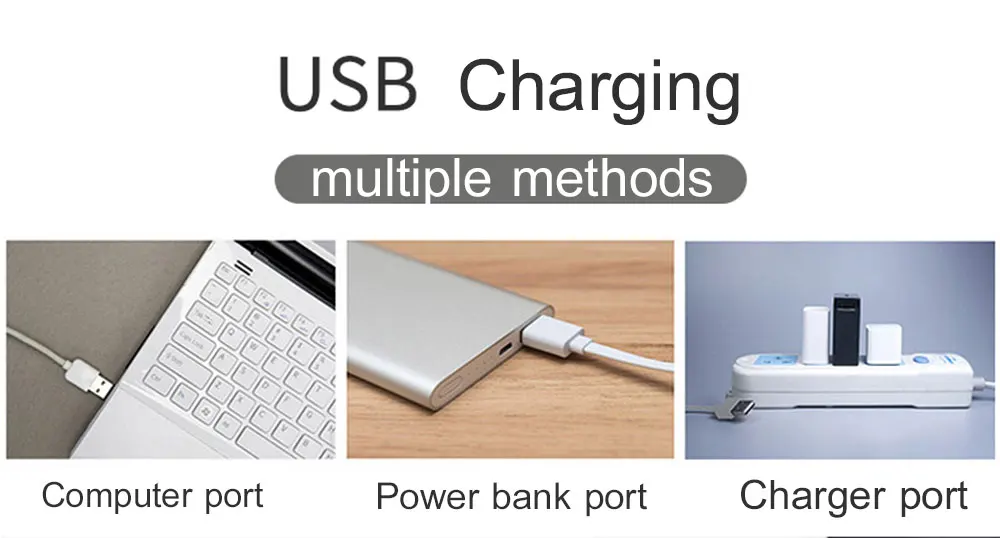 USB Charging

multiple methods

Computer port

Power bank port

Charger port